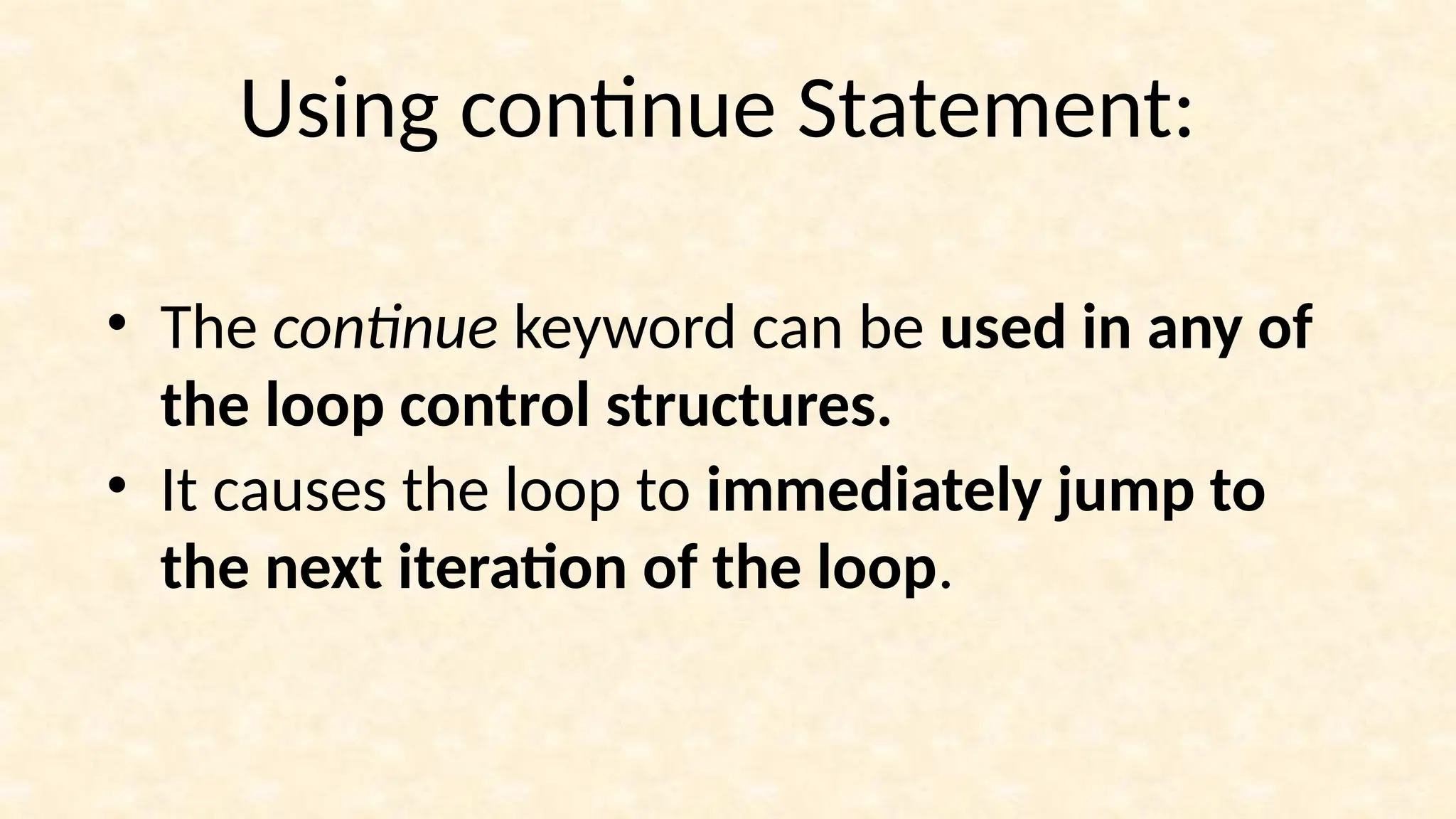 Using continue Statement:

• The continue keyword can be used in any of the loop control structures.
• It causes the loop to immediately jump to the next iteration of the loop.